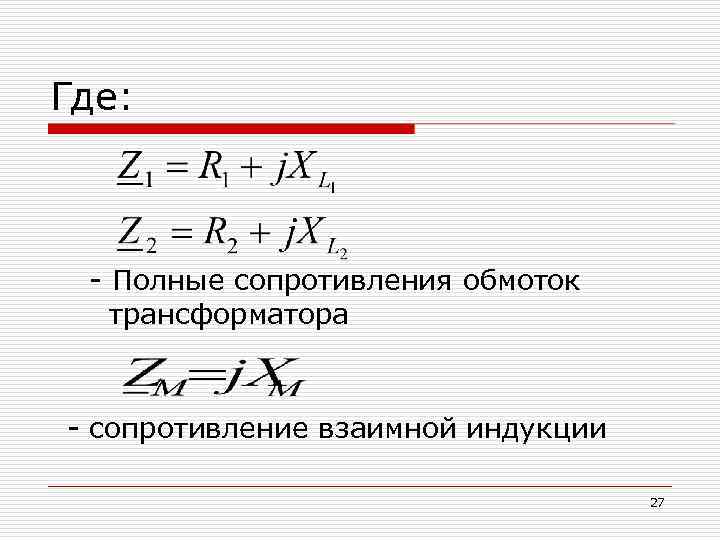 Где:

$\underline{Z}_1 = R_1 + jX_{L_1}$

$\underline{Z}_2 = R_2 + jX_{L_2}$

- Полные сопротивления обмоток трансформатора

$\underline{Z}_M = jX_M$

- сопротивление взаимной индукции

27